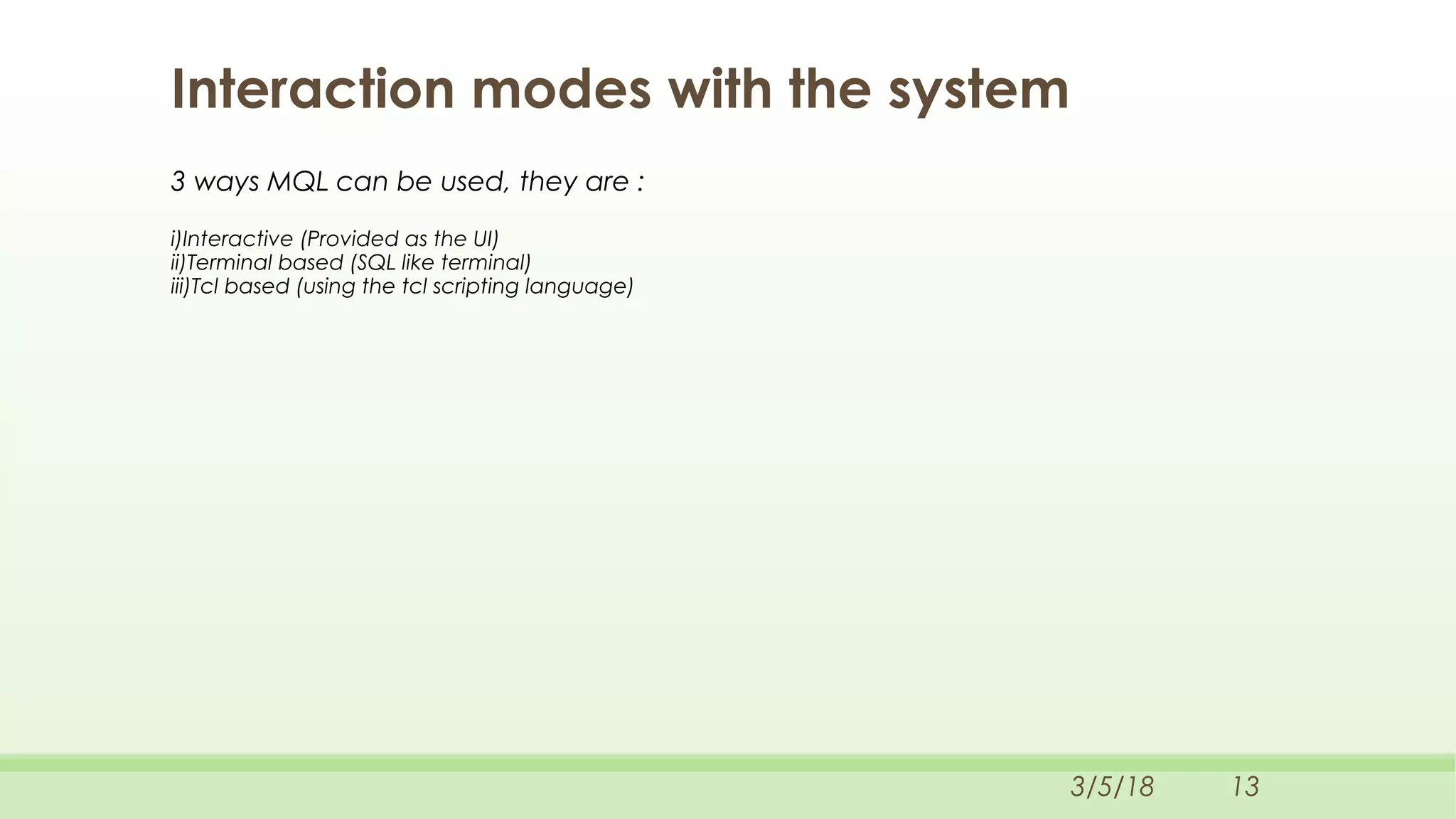 Interaction modes with the system

3 ways MQL can be used, they are :

i)Interactive (Provided as the UI)
ii)Terminal based (SQL like terminal)
iii)Tcl based (using the tcl scripting language)

3/5/18 13